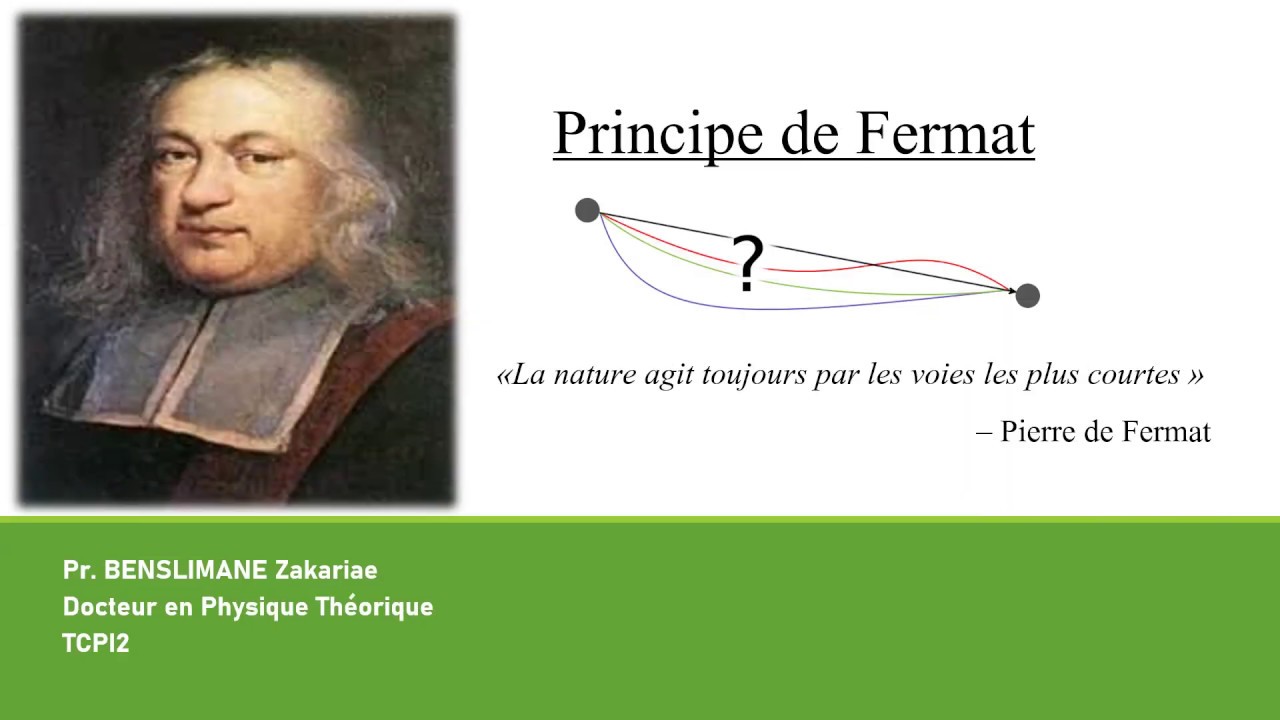 Principe de Fermat

?

«La nature agit toujours par les voies les plus courtes »

– Pierre de Fermat

Pr. BENSLIMANE Zakariae
Docteur en Physique Théorique
TCPI2